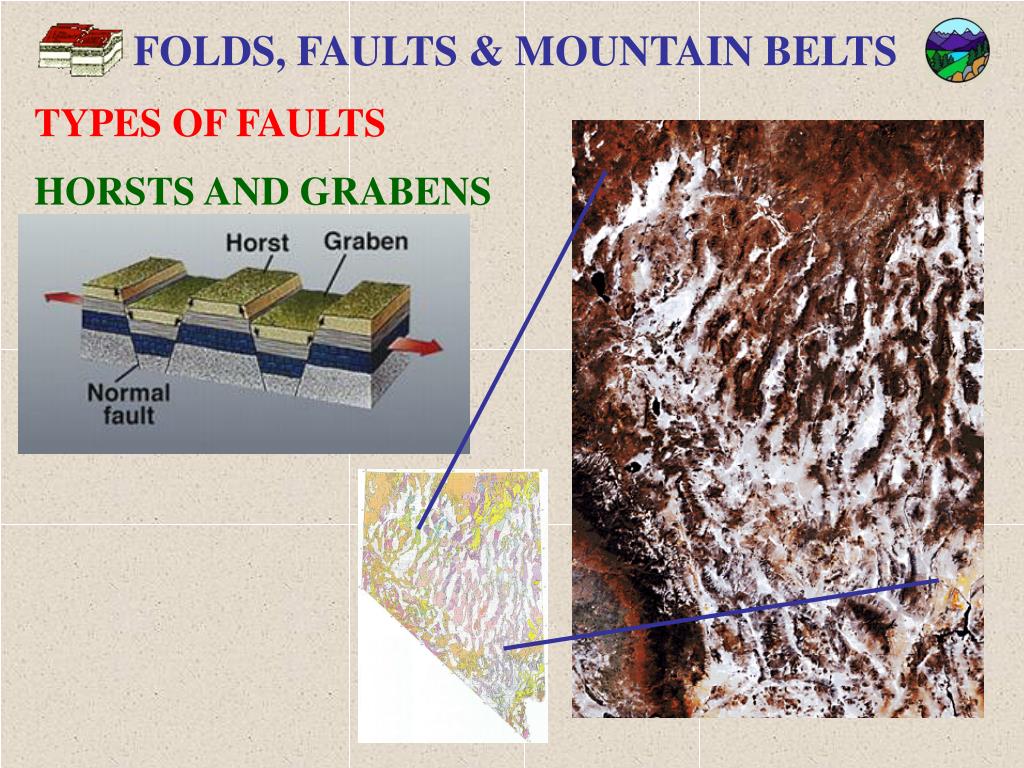 FOLDS, FAULTS & MOUNTAIN BELTS

TYPES OF FAULTS

HORSTS AND GRABENS

Horst
Graben
Normal fault